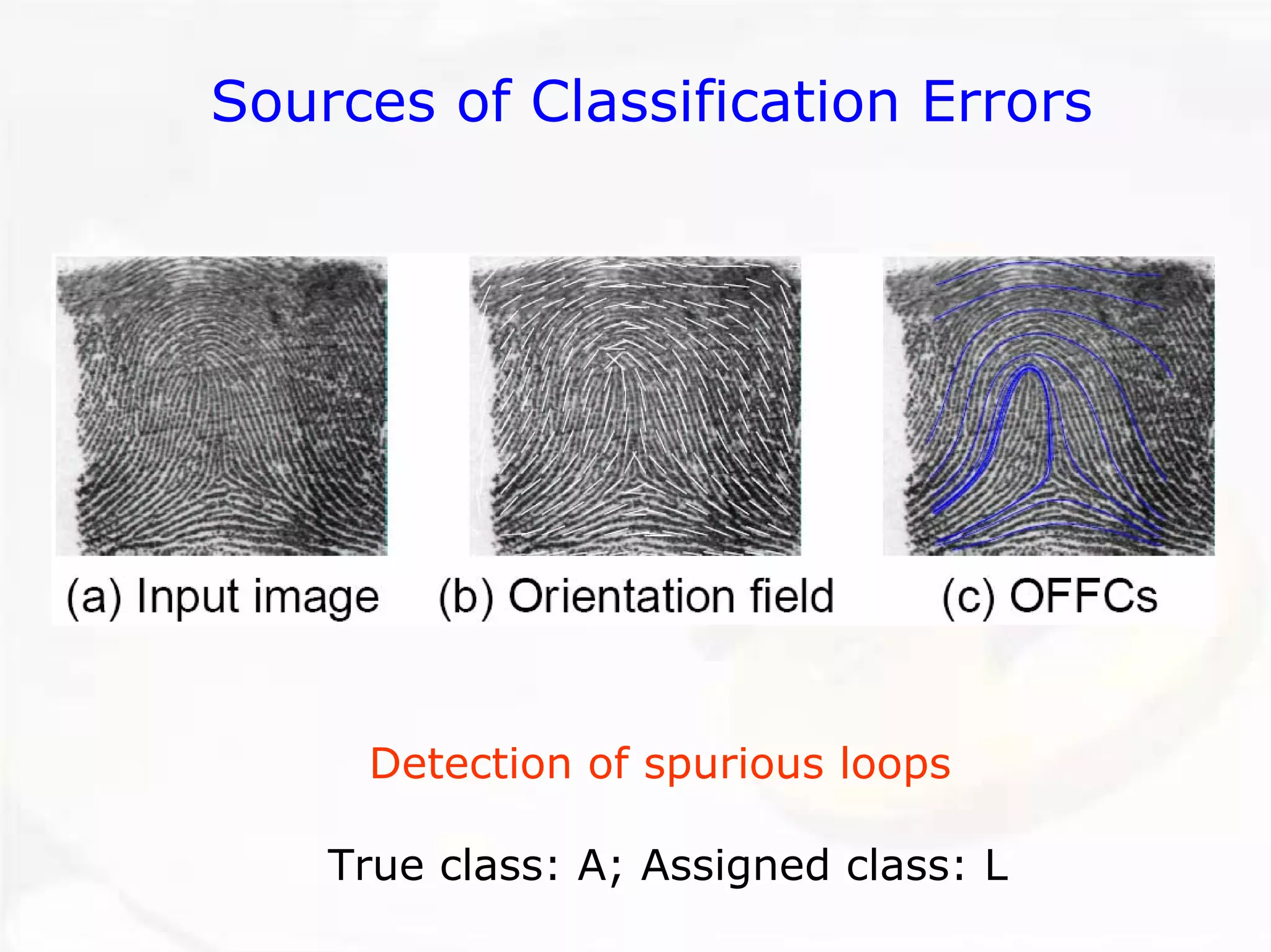 Sources of Classification Errors

(a) Input image

(b) Orientation field

(c) OFFCs

Detection of spurious loops

True class: A; Assigned class: L